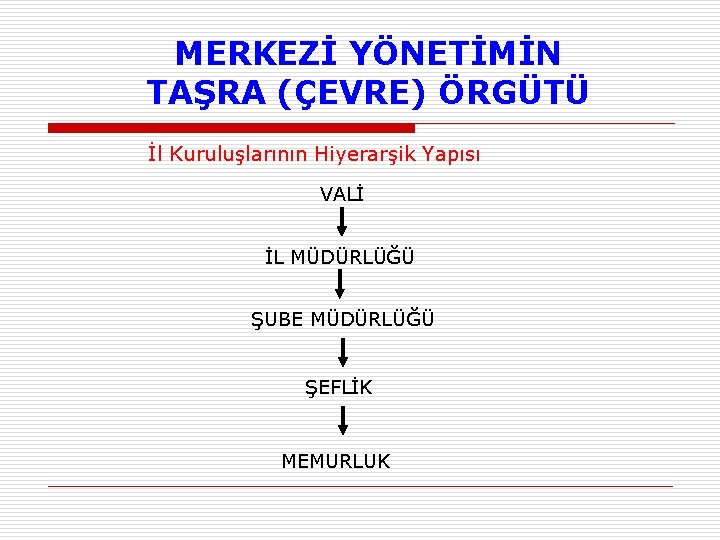 MERKEZİ YÖNETİMİN TAŞRA (ÇEVRE) ÖRGÜTÜ

İl Kuruluşlarının Hiyerarşik Yapısı

VALİ

İL MÜDÜRLÜĞÜ

ŞUBE MÜDÜRLÜĞÜ

ŞEFLİK

MEMURLUK